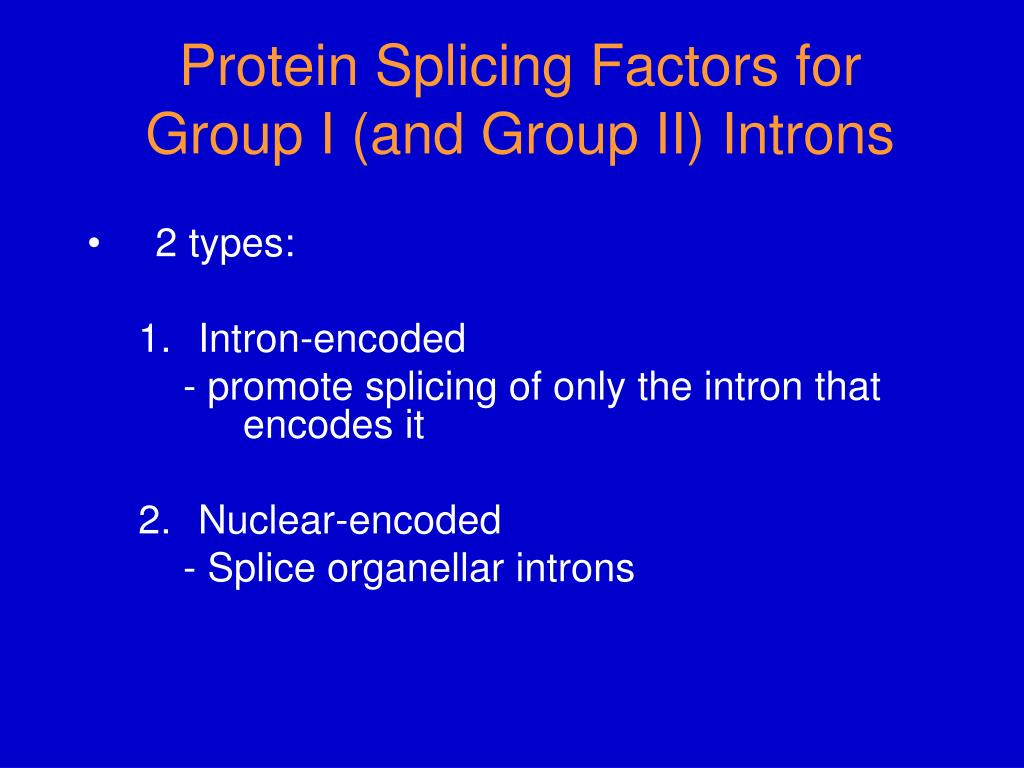 Protein Splicing Factors for Group I (and Group II) Introns

• 2 types:

1. Intron-encoded
- promote splicing of only the intron that encodes it

2. Nuclear-encoded
- Splice organellar introns